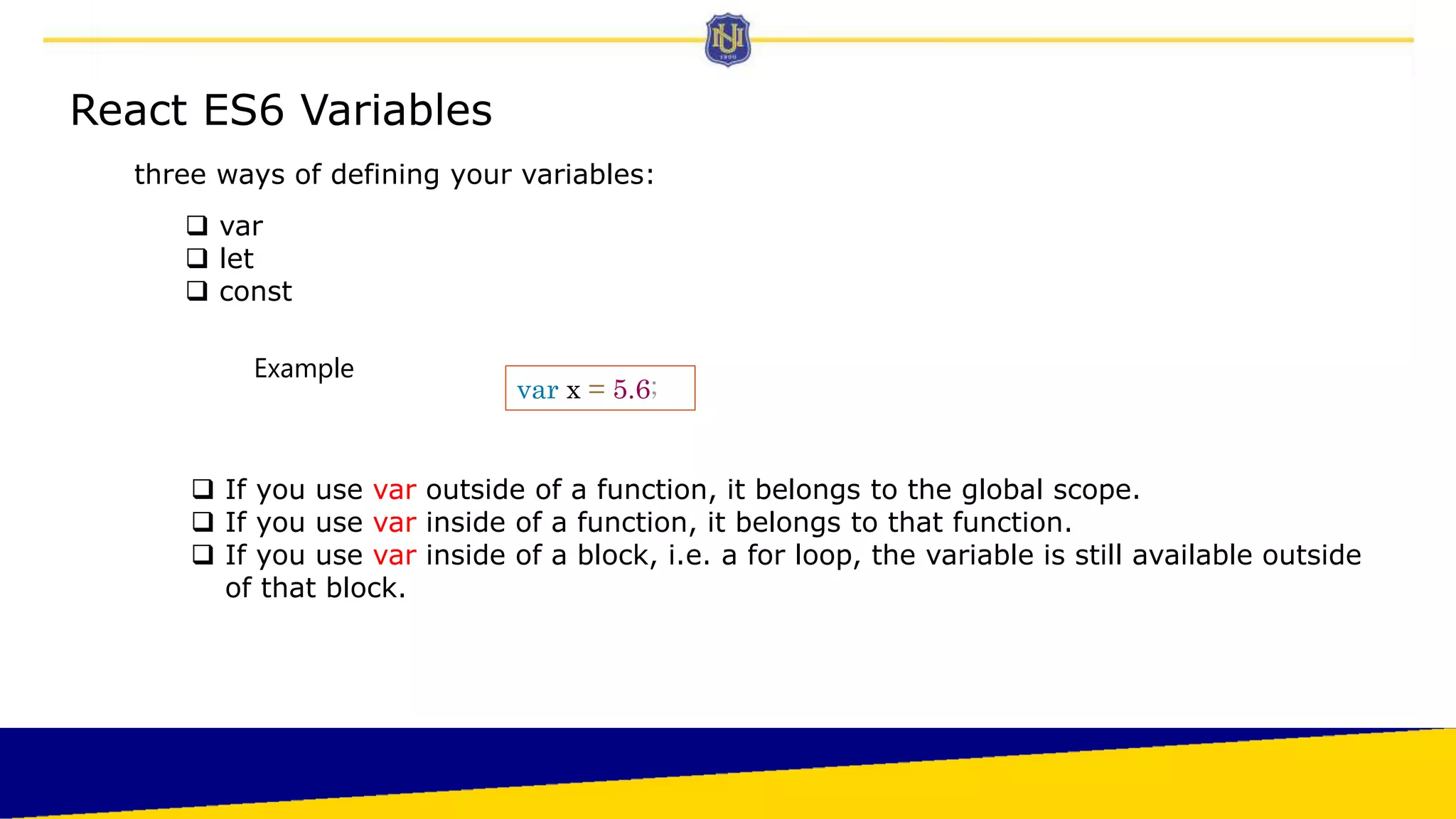 NU
1900

React ES6 Variables

three ways of defining your variables:

❑ var
❑ let
❑ const

Example

var x = 5.6;

❑ If you use var outside of a function, it belongs to the global scope.
❑ If you use var inside of a function, it belongs to that function.
❑ If you use var inside of a block, i.e. a for loop, the variable is still available outside of that block.